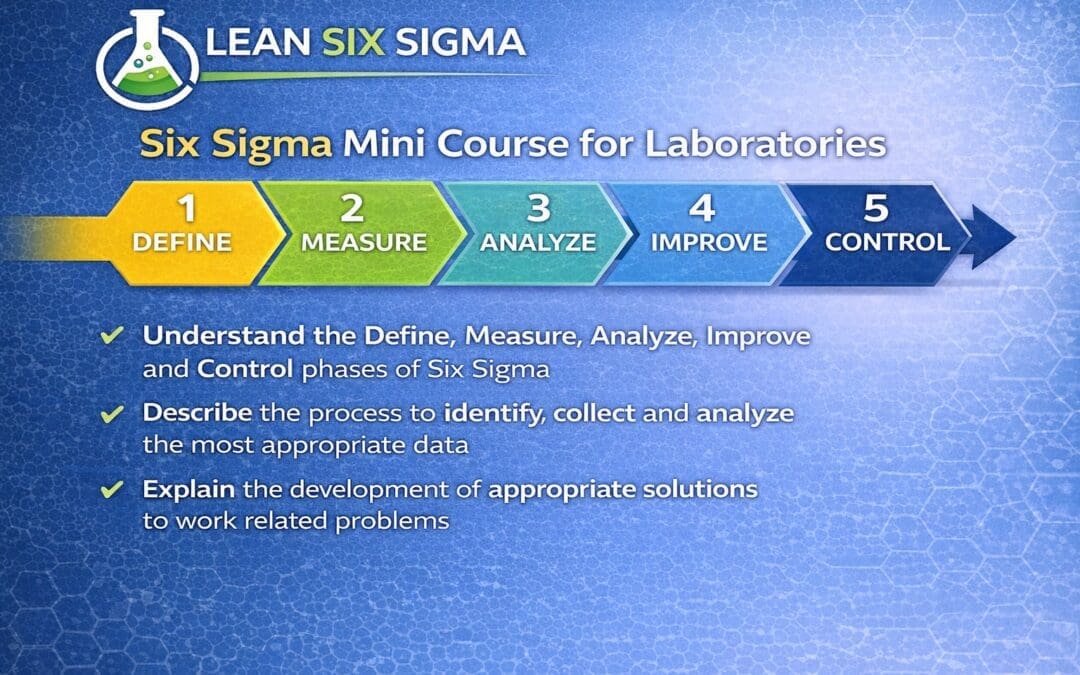 LEAN SIX SIGMA

Six Sigma Mini Course for Laboratories

1 DEFINE

2 MEASURE

3 ANALYZE

4 IMPROVE

5 CONTROL

✔ Understand the Define, Measure, Analyze, Improve and Control phases of Six Sigma

✔ Describe the process to identify, collect and analyze the most appropriate data

✔ Explain the development of appropriate solutions to work related problems